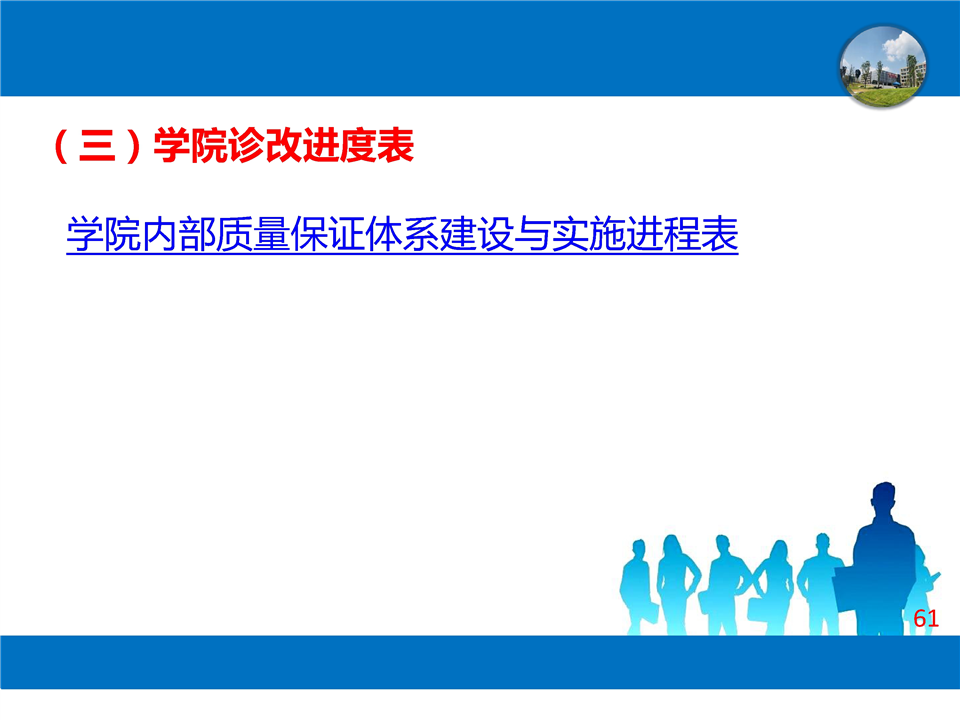 （三）学院诊改进度表

学院内部质量保证体系建设与实施进程表

61